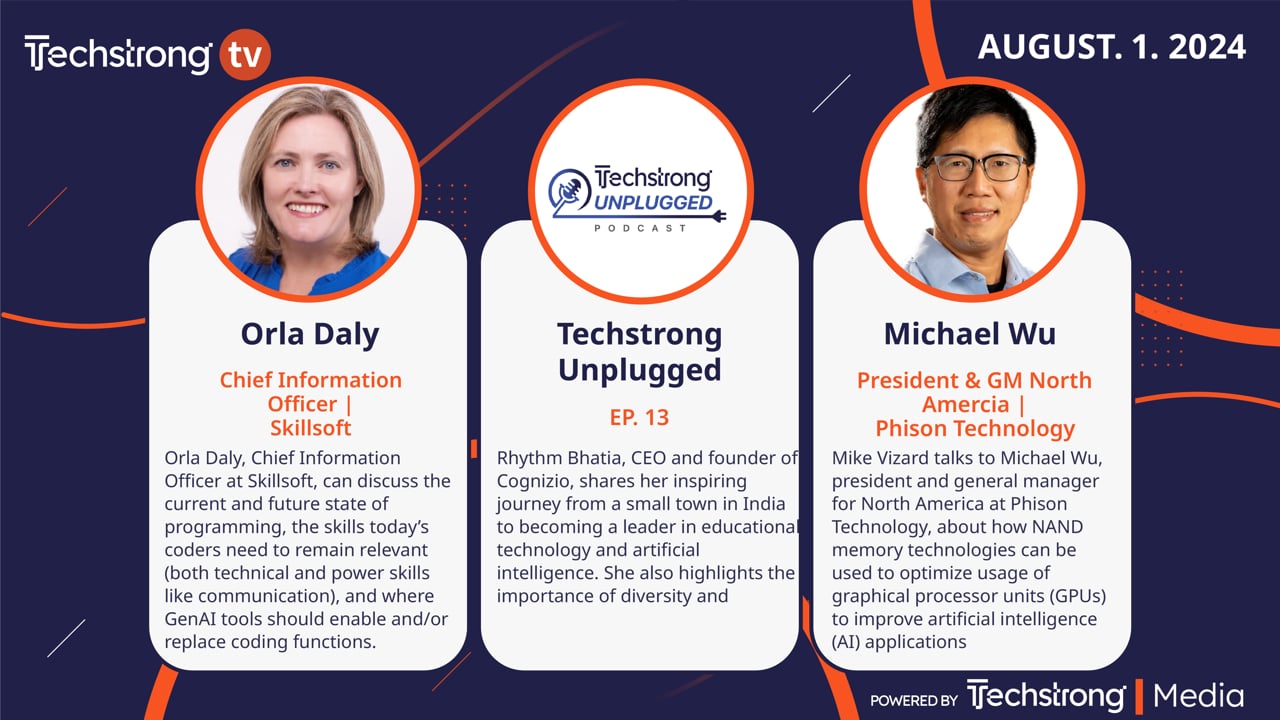 Techstrong tv

AUGUST. 1. 2024

Orla Daly

Chief Information Officer | Skillsoft

Orla Daly, Chief Information Officer at Skillsoft, can discuss the current and future state of programming, the skills today's coders need to remain relevant (both technical and power skills like communication), and where GenAI tools should enable and/or replace coding functions.

Techstrong UNPLUGGED PODCAST

Techstrong Unplugged

EP. 13

Rhythm Bhatia, CEO and founder of Cognizio, shares her inspiring journey from a small town in India to becoming a leader in educational technology and artificial intelligence. She also highlights the importance of diversity and

Michael Wu

President & GM North Amercia | Phison Technology

Mike Vizard talks to Michael Wu, president and general manager for North America at Phison Technology, about how NAND memory technologies can be used to optimize usage of graphical processor units (GPUs) to improve artificial intelligence (AI) applications

POWERED BY Techstrong | Media